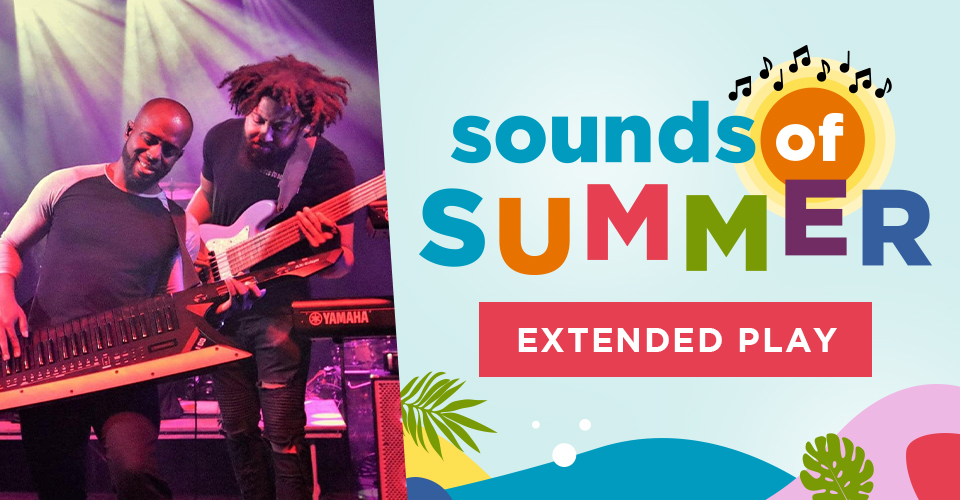 YAMAHA

sounds of SUMMER

EXTENDED PLAY